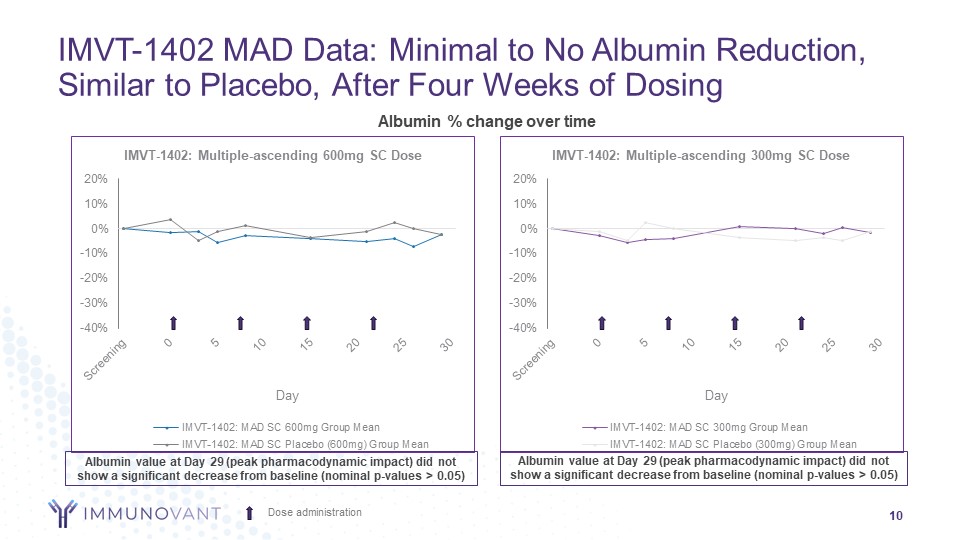 IMVT-1402 MAD Data: Minimal to No Albumin Reduction, Similar to Placebo, After Four Weeks of Dosing

Albumin % change over time

IMVT-1402: Multiple-ascending 600mg SC Dose

20%
10%
0%
-10%
-20%
-30%
-40%

Screening 0 5 10 15 20 25 30

Day

IMVT-1402: MAD SC 600mg Group Mean
IMVT-1402: MAD SC Placebo (600mg) Group Mean

Albumin value at Day 29 (peak pharmacodynamic impact) did not show a significant decrease from baseline (nominal p-values > 0.05)

IMVT-1402: Multiple-ascending 300mg SC Dose

20%
10%
0%
-10%
-20%
-30%
-40%

Screening 0 5 10 15 20 25 30

Day

IMVT-1402: MAD SC 300mg Group Mean
IMVT-1402: MAD SC Placebo (300mg) Group Mean

Albumin value at Day 29 (peak pharmacodynamic impact) did not show a significant decrease from baseline (nominal p-values > 0.05)

IMMUNOVANT

Dose administration

10